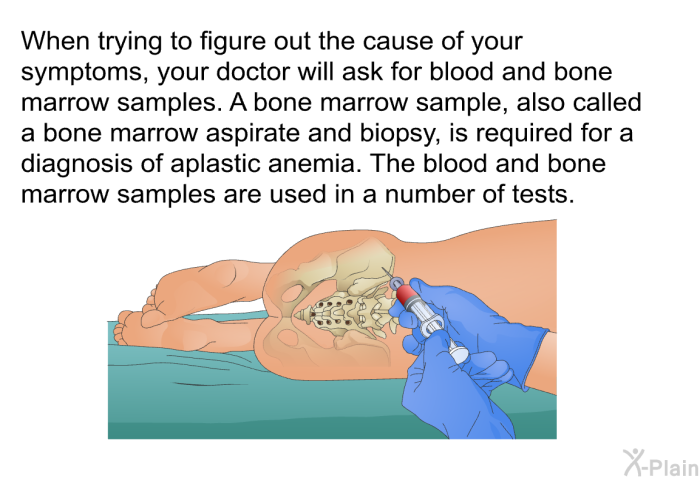 When trying to figure out the cause of your symptoms, your doctor will ask for blood and bone marrow samples. A bone marrow sample, also called a bone marrow aspirate and biopsy, is required for a diagnosis of aplastic anemia. The blood and bone marrow samples are used in a number of tests.

X-Plain